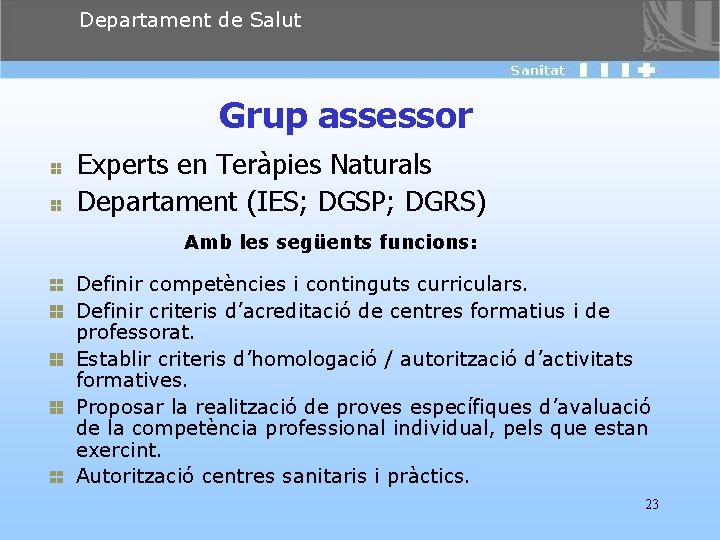 Departament de Salut

Sanitat

Grup assessor

Experts en Teràpies Naturals
Departament (IES; DGSP; DGRS)

Amb les següents funcions:

Definir competències i continguts curriculars.
Definir criteris d'acreditació de centres formatius i de professorat.
Establir criteris d'homologació / autorització d'activitats formatives.
Proposar la realització de proves específiques d'avaluació de la competència professional individual, pels que estan exercint.
Autorització centres sanitaris i pràctics.

23